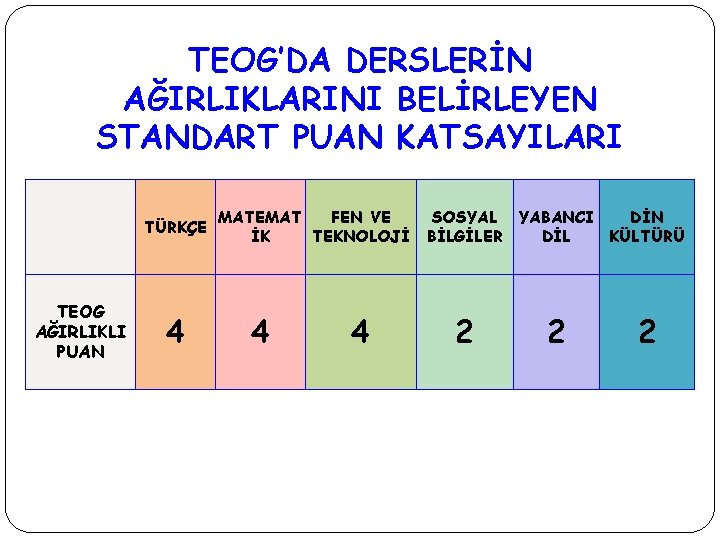 TEOG'DA DERSLERİN AĞIRLIKLARINI BELİRLEYEN STANDART PUAN KATSAYILARI

|  | TÜRKÇE | MATEMATİK | FEN VE TEKNOLOJİ | SOSYAL BİLGİLER | YABANCI DİL | DİN KÜLTÜRÜ |
|---|---|---|---|---|---|---|
| TEOG AĞIRLIKLI PUAN | 4 | 4 | 4 | 2 | 2 | 2 |